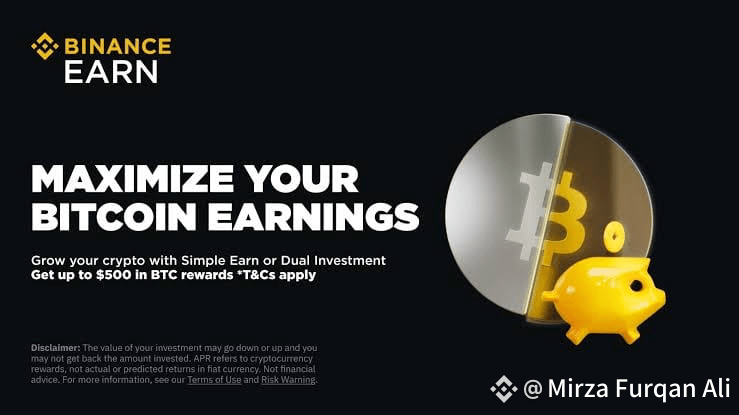 BINANCE
EARN

MAXIMIZE YOUR BITCOIN EARNINGS

Grow your crypto with Simple Earn or Dual Investment
Get up to $500 in BTC rewards *T&Cs apply

Disclaimer: The value of your investment may go down or up and you may not get back the amount invested. APR refers to cryptocurrency rewards, not actual or predicted returns in fiat currency. Not financial advice. For more information, see our Terms of Use and Risk Warning.

@ Mirza Furqan Ali